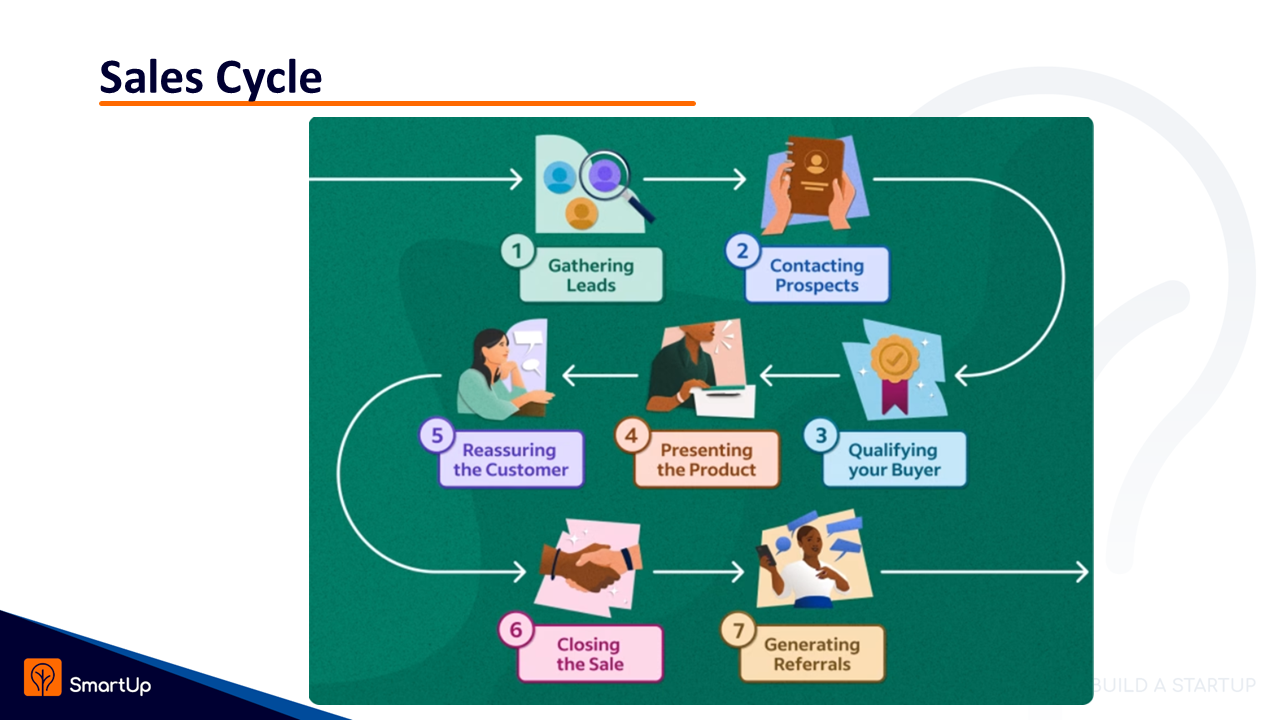 Sales Cycle

1 Gathering Leads

2 Contacting Prospects

3 Qualifying your Buyer

4 Presenting the Product

5 Reassuring the Customer

6 Closing the Sale

7 Generating Referrals

SmartUp

BUILD A STARTUP